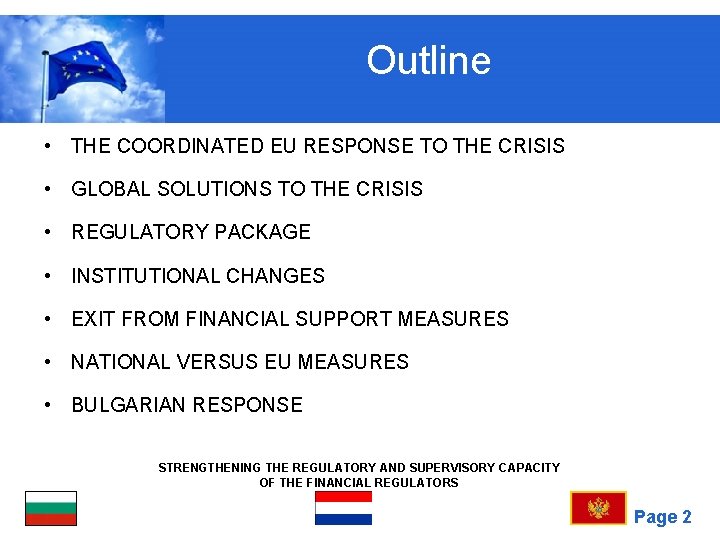 Outline

• THE COORDINATED EU RESPONSE TO THE CRISIS
• GLOBAL SOLUTIONS TO THE CRISIS
• REGULATORY PACKAGE
• INSTITUTIONAL CHANGES
• EXIT FROM FINANCIAL SUPPORT MEASURES
• NATIONAL VERSUS EU MEASURES
• BULGARIAN RESPONSE

STRENGTHENING THE REGULATORY AND SUPERVISORY CAPACITY OF THE FINANCIAL REGULATORS

Page 2